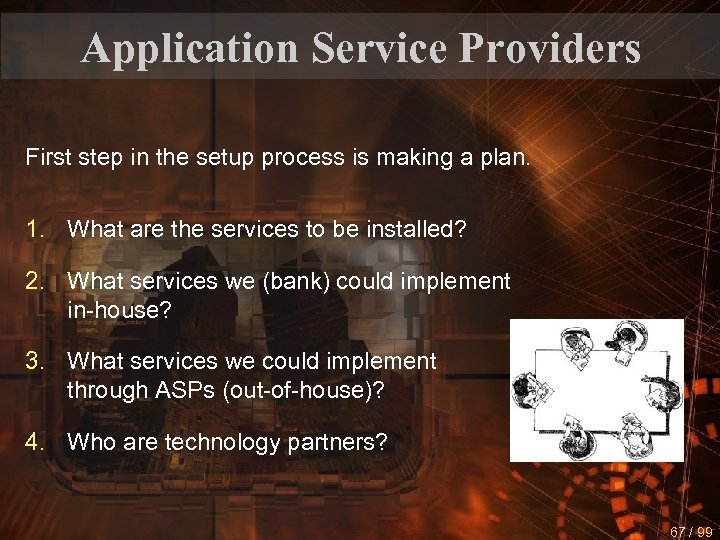 Application Service Providers

First step in the setup process is making a plan.

1. What are the services to be installed?

2. What services we (bank) could implement in-house?

3. What services we could implement through ASPs (out-of-house)?

4. Who are technology partners?

67 / 99